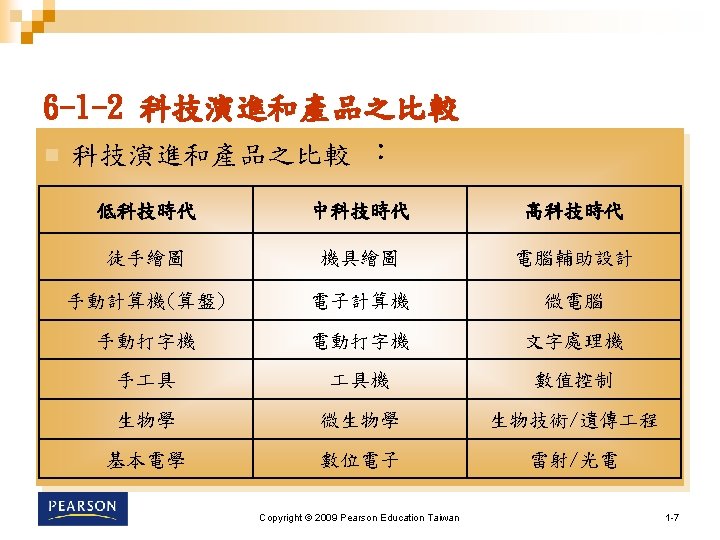 6-1-2 科技演進和產品之比較

科技演進和產品之比較 ：

| 低科技時代 | 中科技時代 | 高科技時代 |
|---|---|---|
| 徒手繪圖 | 機具繪圖 | 電腦輔助設計 |
| 手動計算機(算盤) | 電子計算機 | 微電腦 |
| 手動打字機 | 電動打字機 | 文字處理機 |
| 手工具 | 工具機 | 數值控制 |
| 生物學 | 微生物學 | 生物技術/遺傳工程 |
| 基本電學 | 數位電子 | 雷射/光電 |

PEARSON

Copyright © 2009 Pearson Education Taiwan

1-7